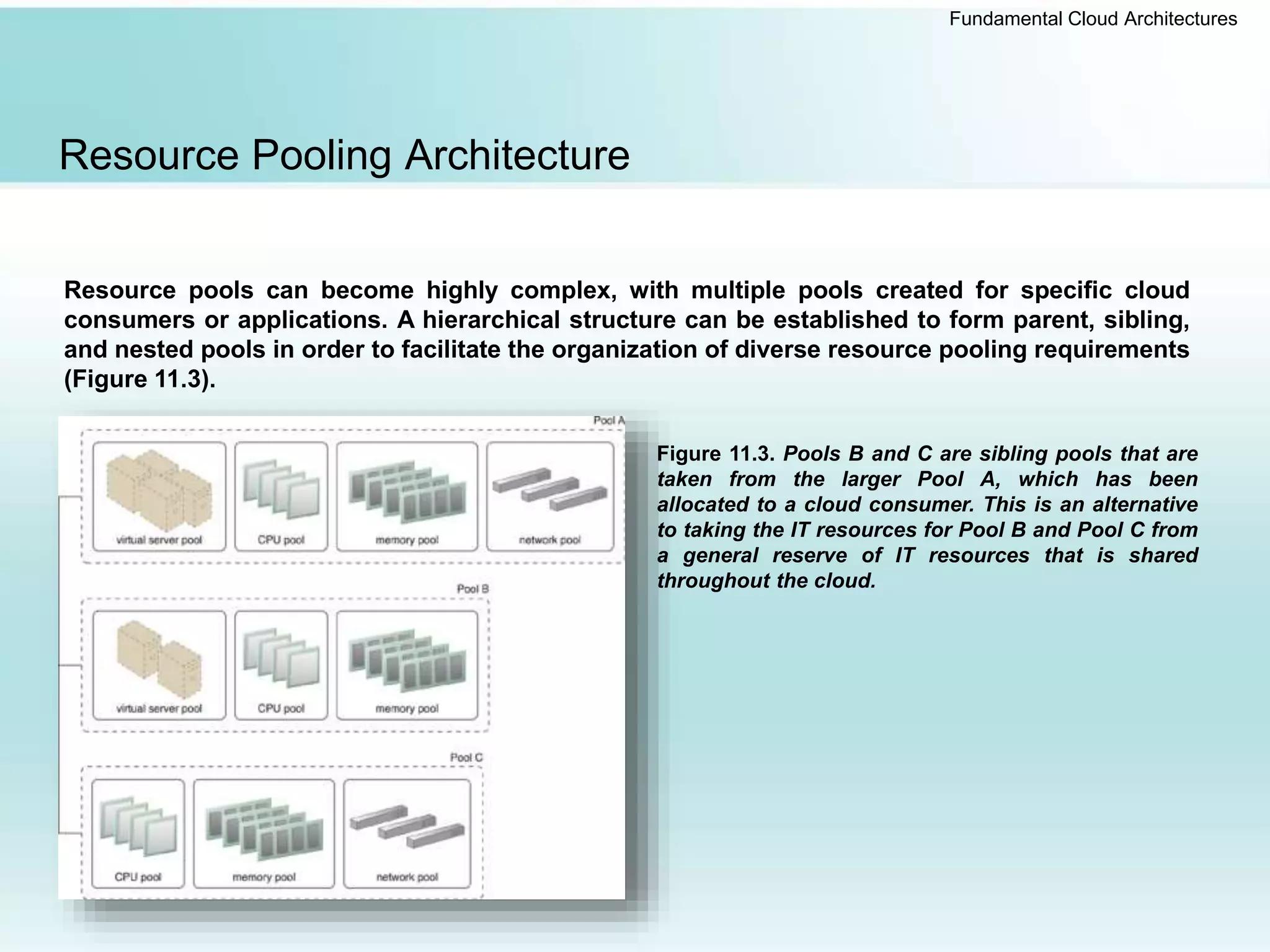 Fundamental Cloud Architectures

Resource Pooling Architecture

Resource pools can become highly complex, with multiple pools created for specific cloud consumers or applications. A hierarchical structure can be established to form parent, sibling, and nested pools in order to facilitate the organization of diverse resource pooling requirements (Figure 11.3).

Pool A

virtual server pool

CPU pool

memory pool

network pool

Pool B

virtual server pool

CPU pool

memory pool

Pool C

CPU pool

memory pool

network pool

Figure 11.3. Pools B and C are sibling pools that are taken from the larger Pool A, which has been allocated to a cloud consumer. This is an alternative to taking the IT resources for Pool B and Pool C from a general reserve of IT resources that is shared throughout the cloud.